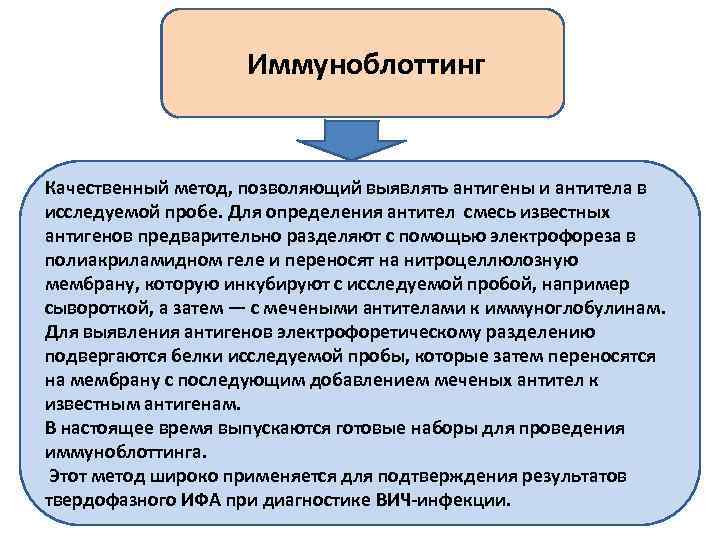 Иммуноблоттинг

Качественный метод, позволяющий выявлять антигены и антитела в исследуемой пробе. Для определения антител смесь известных антигенов предварительно разделяют с помощью электрофореза в полиакриламидном геле и переносят на нитроцеллюлозную мембрану, которую инкубируют с исследуемой пробой, например сывороткой, а затем — с мечеными антителами к иммуноглобулинам. Для выявления антигенов электрофоретическому разделению подвергаются белки исследуемой пробы, которые затем переносятся на мембрану с последующим добавлением меченых антител к известным антигенам.
В настоящее время выпускаются готовые наборы для проведения иммуноблоттинга.
Этот метод широко применяется для подтверждения результатов твердофазного ИФА при диагностике ВИЧ-инфекции.